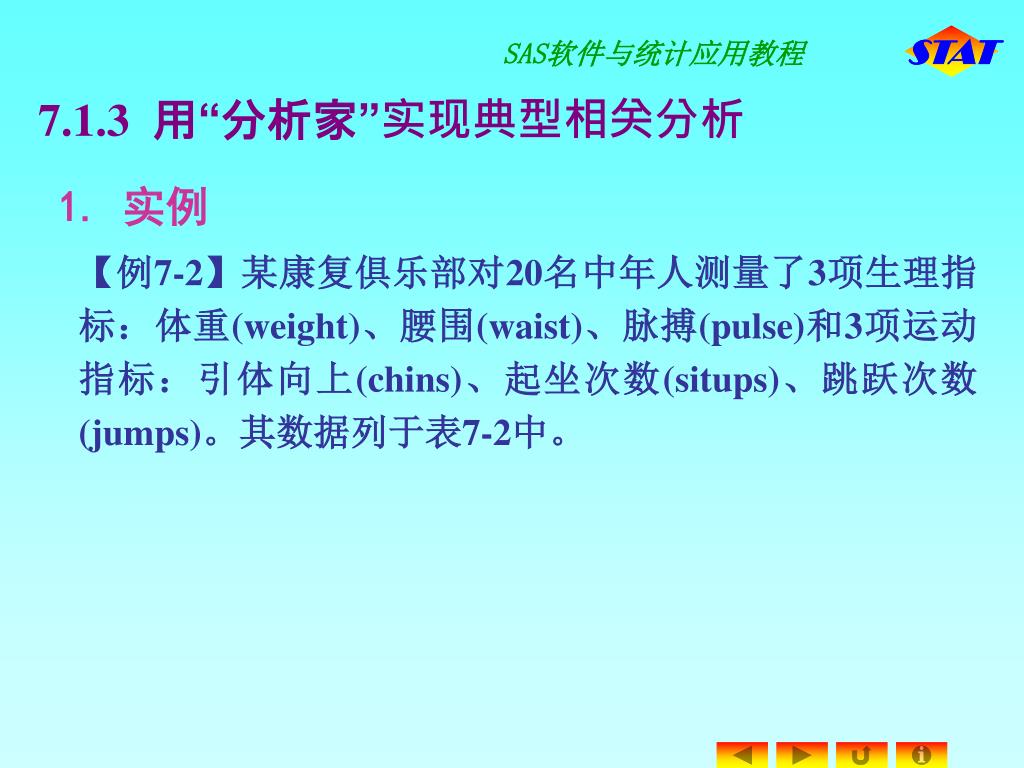 SAS软件与统计应用教程

STAT

7.1.3 用“分析家”实现典型相关分析

1. 实例

【例7-2】某康复俱乐部对20名中年人测量了3项生理指标：体重(weight)、腰围(waist)、脉搏(pulse)和3项运动指标：引体向上(chins)、起坐次数(situps)、跳跃次数(jumps)。其数据列于表7-2中。